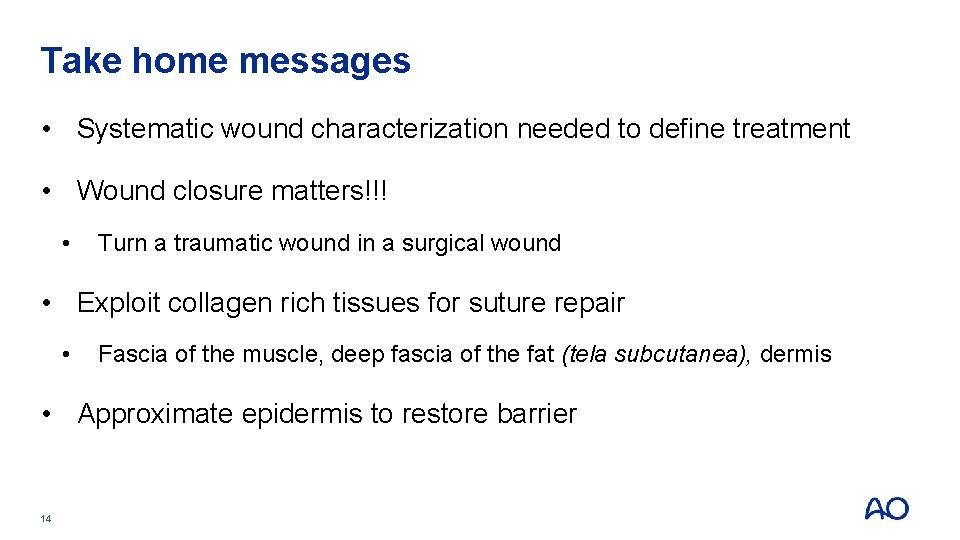 Take home messages

• Systematic wound characterization needed to define treatment

• Wound closure matters!!!

• Turn a traumatic wound in a surgical wound

• Exploit collagen rich tissues for suture repair

• Fascia of the muscle, deep fascia of the fat (tela subcutanea), dermis

• Approximate epidermis to restore barrier

14

AO